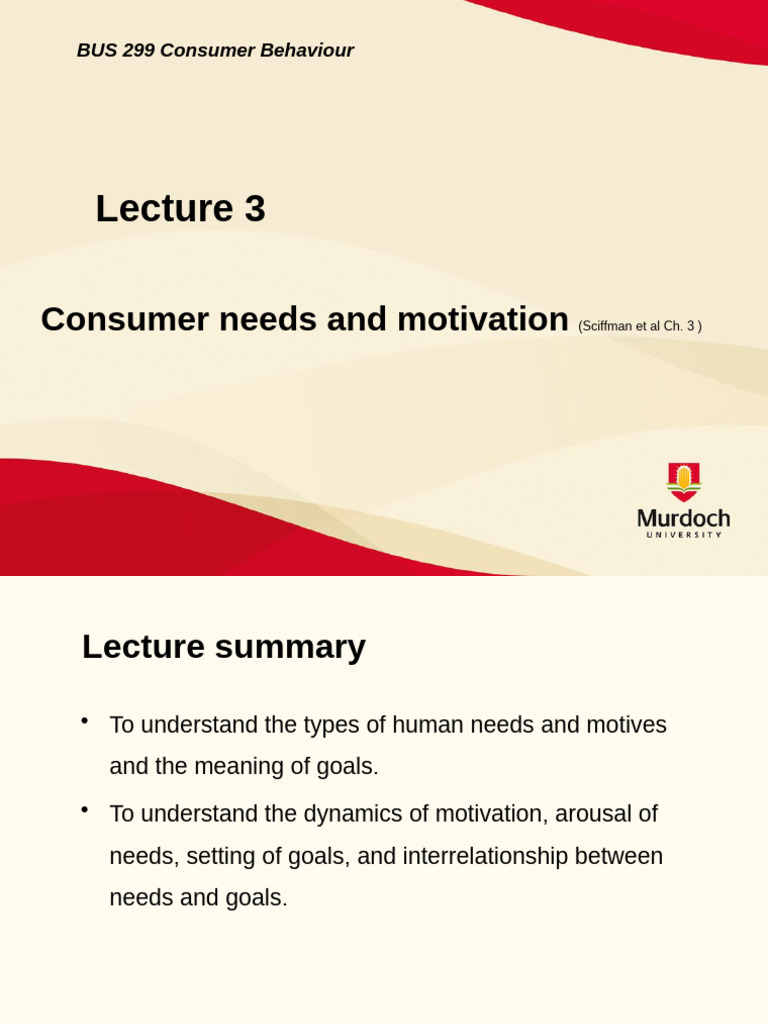 BUS 299 Consumer Behaviour

Lecture 3

Consumer needs and motivation (Sciffman et al Ch. 3 )

Murdoch
UNIVERSITY

Lecture summary

• To understand the types of human needs and motives and the meaning of goals.

• To understand the dynamics of motivation, arousal of needs, setting of goals, and interrelationship between needs and goals.